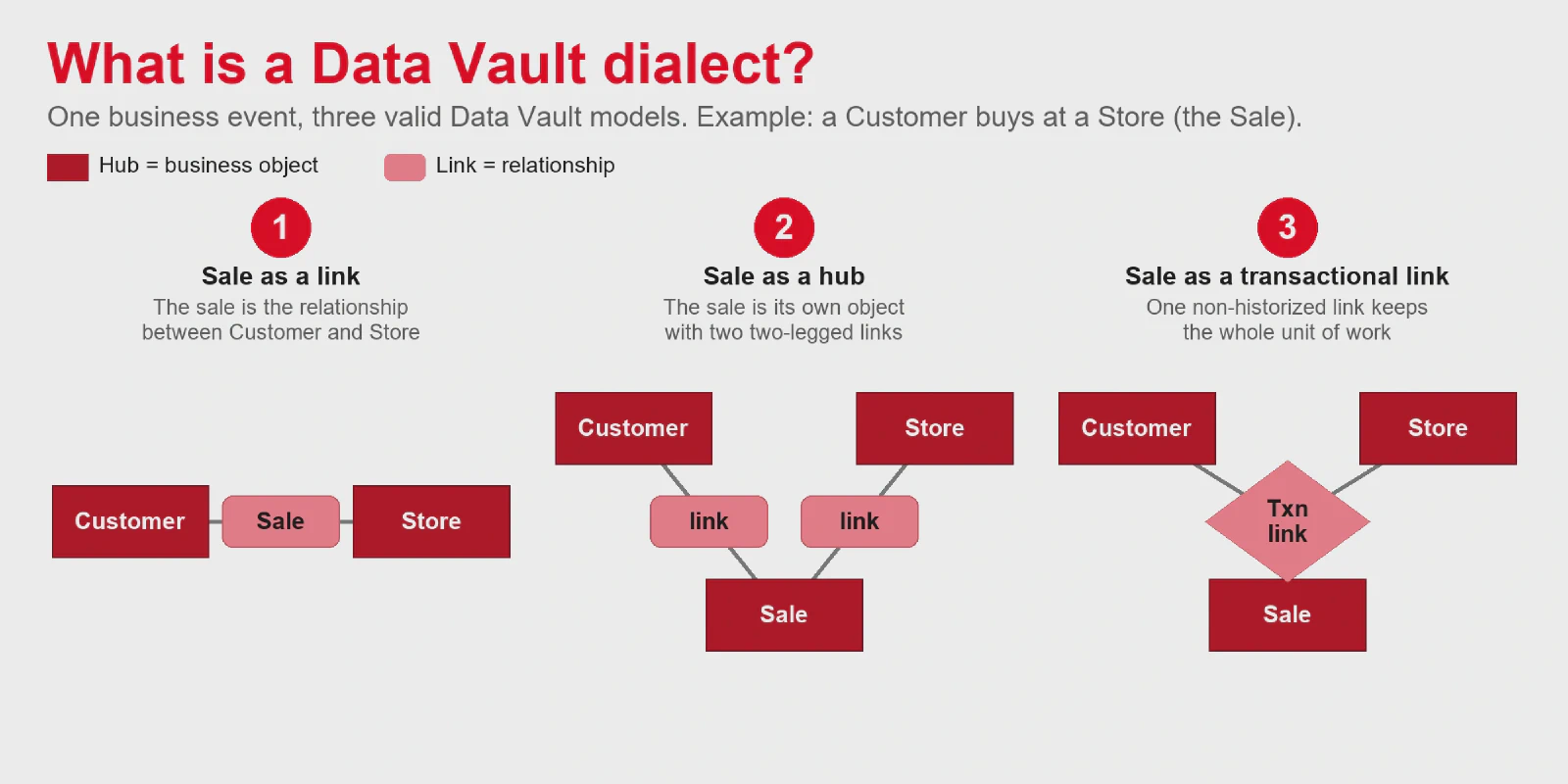 What is a Data Vault dialect?

One business event, three valid Data Vault models. Example: a Customer buys at a Store (the Sale).

Hub = business object

Link = relationship

1

Sale as a link

The sale is the relationship between Customer and Store

Customer

Sale

Store

2

Sale as a hub

The sale is its own object with two two-legged links

Customer

Store

link

link

Sale

3

Sale as a transactional link

One non-historized link keeps the whole unit of work

Customer

Store

Txn link

Sale